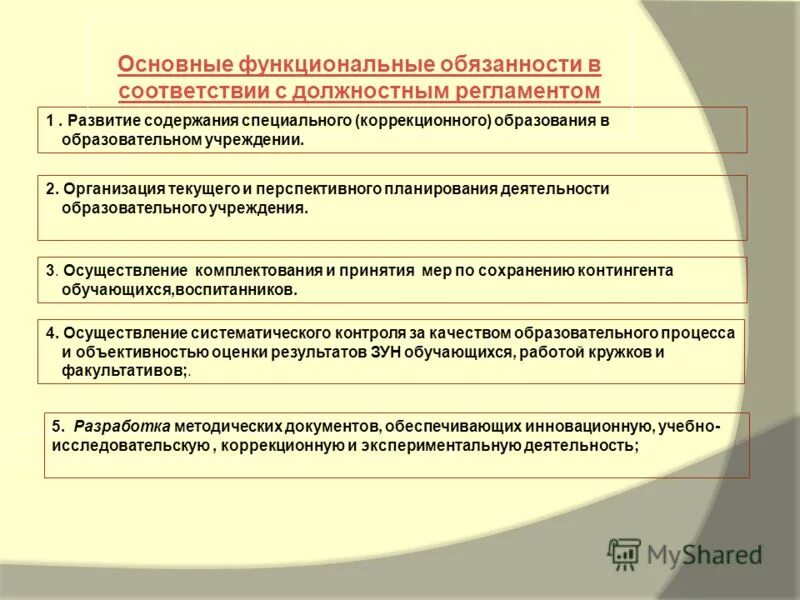 Основные функциональные обязанности в соответствии с должностным регламентом

1 . Развитие содержания специального (коррекционного) образования в образовательном учреждении.

2. Организация текущего и перспективного планирования деятельности образовательного учреждения.

3. Осуществление комплектования и принятия мер по сохранению контингента обучающихся,воспитанников.

4. Осуществление систематического контроля за качеством образовательного процесса и объективностью оценки результатов ЗУН обучающихся, работой кружков и факультативов;.

5. Разработка методических документов, обеспечивающих инновационную, учебно-исследовательскую , коррекционную и экспериментальную деятельность;

MyShared